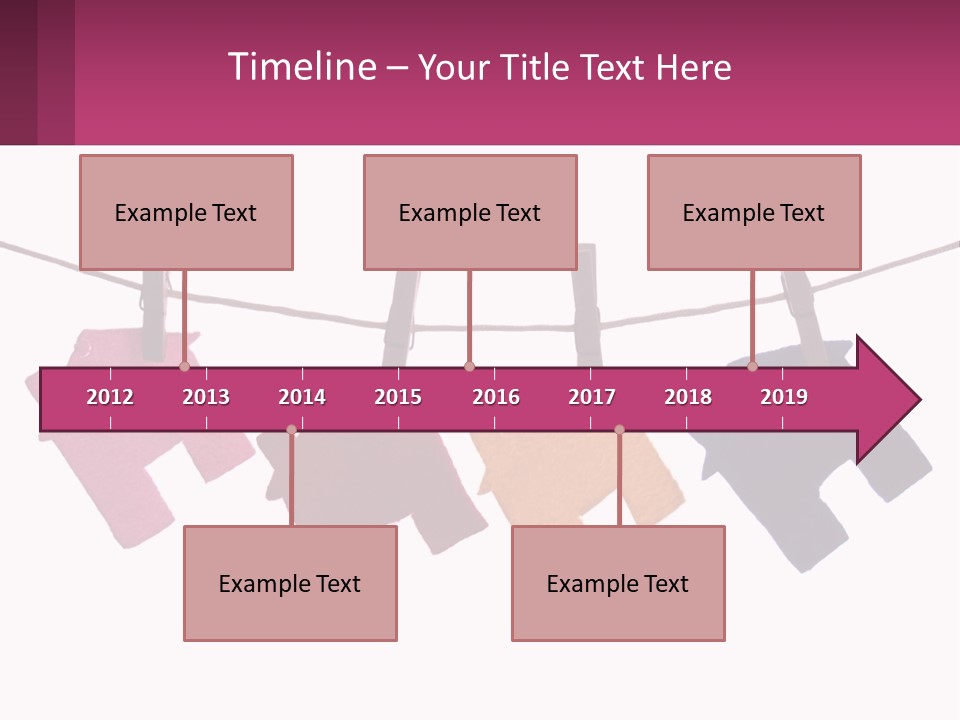 Timeline – Your Title Text Here

Example Text

Example Text

Example Text

2012 2013 2014 2015 2016 2017 2018 2019

Example Text

Example Text